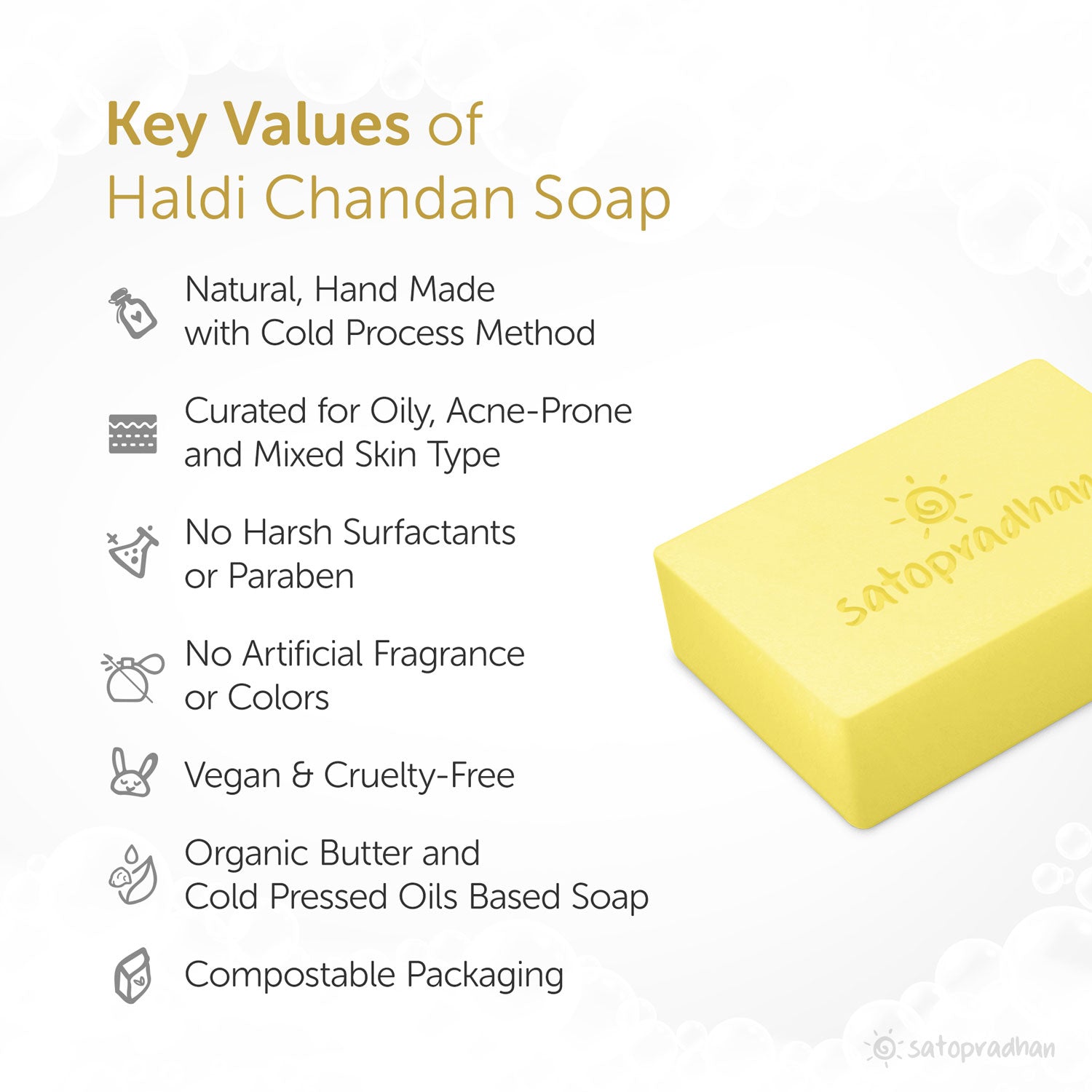 Key Values of
Haldi Chandan Soap

Natural, Hand Made with Cold Process Method

Curated for Oily, Acne-Prone and Mixed Skin Type

No Harsh Surfactants or Paraben

No Artificial Fragrance or Colors

Vegan & Cruelty-Free

Organic Butter and Cold Pressed Oils Based Soap

Compostable Packaging

satopradhan

satopradhan